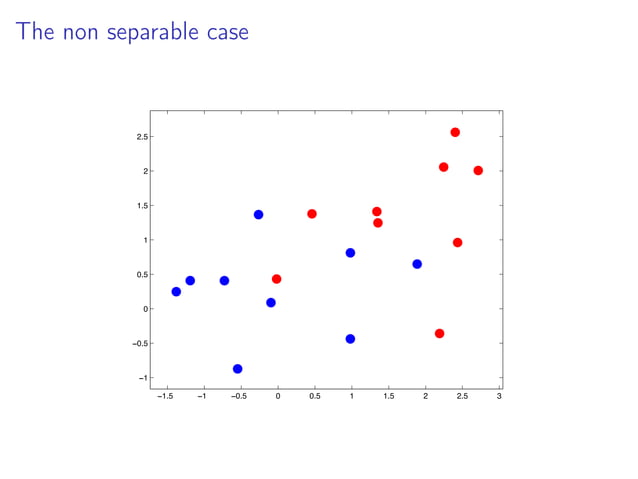 The non separable case

2.5
2
1.5
1
0.5
0
−0.5
−1

−1.5 −1 −0.5 0 0.5 1 1.5 2 2.5 3